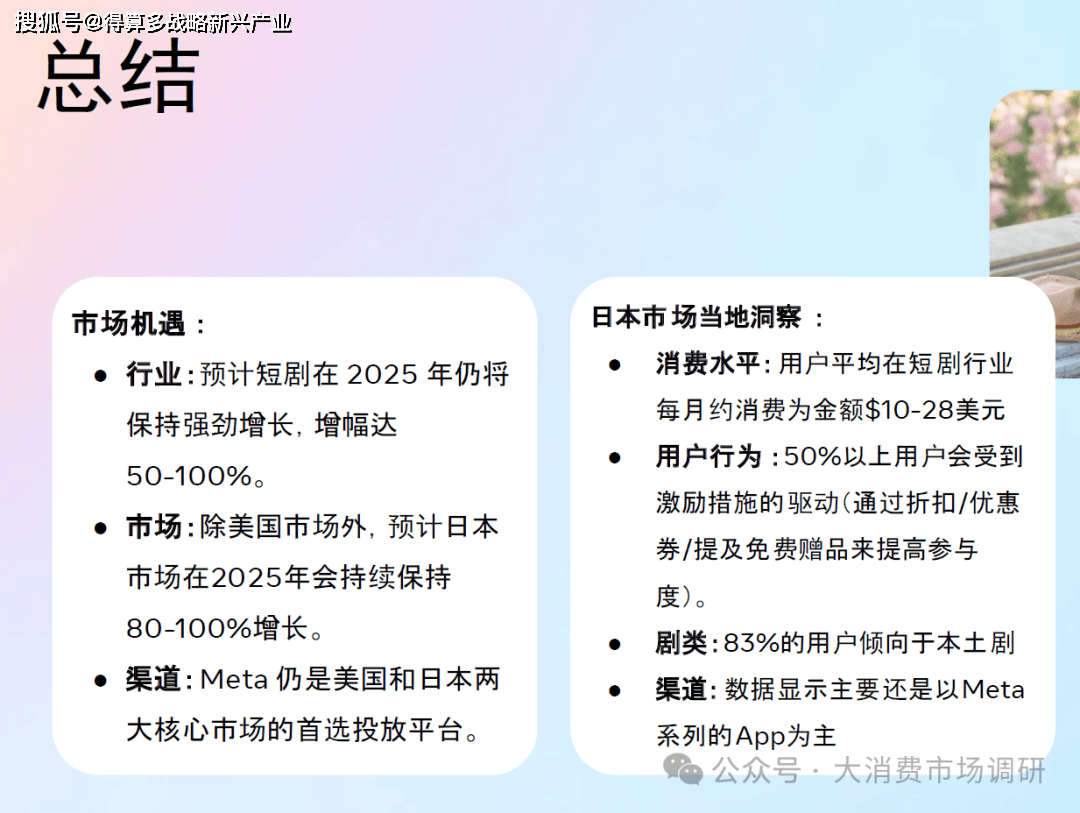 搜狐号@得算多战略新兴产业

总结

市场机遇：

● 行业：预计短剧在 2025 年仍将保持强劲增长，增幅达 50-100%。

● 市场：除美国市场外，预计日本市场在2025年会持续保持 80-100%增长。

● 渠道：Meta 仍是美国和日本两大核心市场的首选投放平台。

日本市场当地洞察：

● 消费水平：用户平均在短剧行业每月约消费为金额$10-28美元

● 用户行为：50%以上用户会受到激励措施的驱动(通过折扣/优惠券/提及免费赠品来提高参与度)。

● 剧类：83%的用户倾向于本土剧

● 渠道：数据显示主要还是以Meta系列的App为主

公众号 · 大消费市场调研